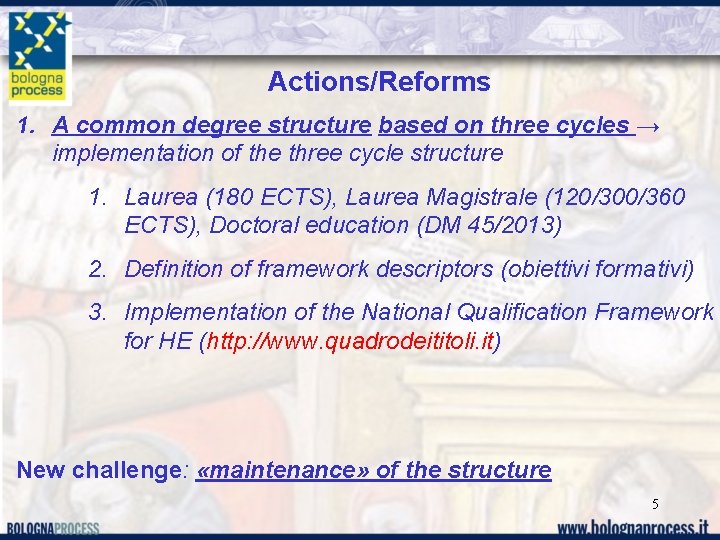 bologna process

Actions/Reforms

1. A common degree structure based on three cycles → implementation of the three cycle structure

1. Laurea (180 ECTS), Laurea Magistrale (120/300/360 ECTS), Doctoral education (DM 45/2013)

2. Definition of framework descriptors (obiettivi formativi)

3. Implementation of the National Qualification Framework for HE (http://www.quadrodeititoli.it)

New challenge: «maintenance» of the structure

5

BOLOGNAPROCESS

www.bolognaprocess.it